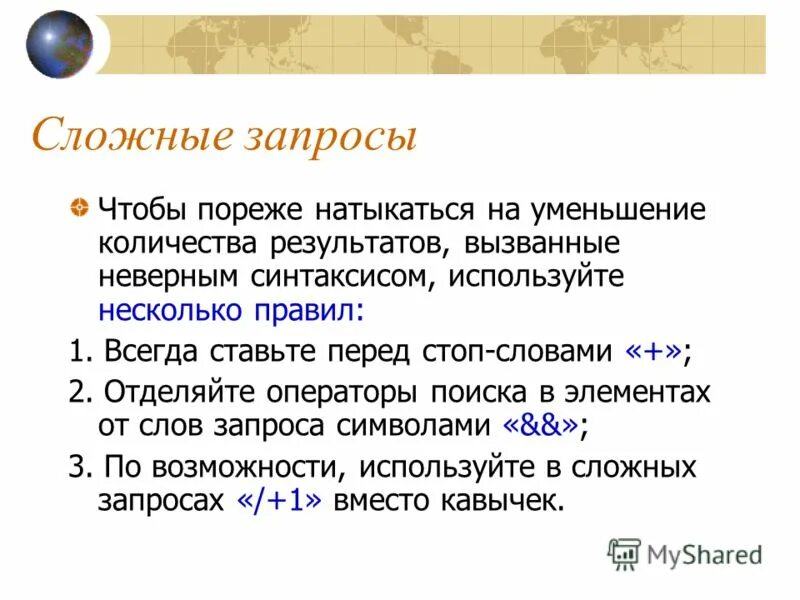 Сложные запросы

Чтобы пореже натыкаться на уменьшение количества результатов, вызванные неверным синтаксисом, используйте несколько правил:

1. Всегда ставьте перед стоп-словами «+»;

2. Отделяйте операторы поиска в элементах от слов запроса символами «&&»;

3. По возможности, используйте в сложных запросах «/+1» вместо кавычек.

MyShared